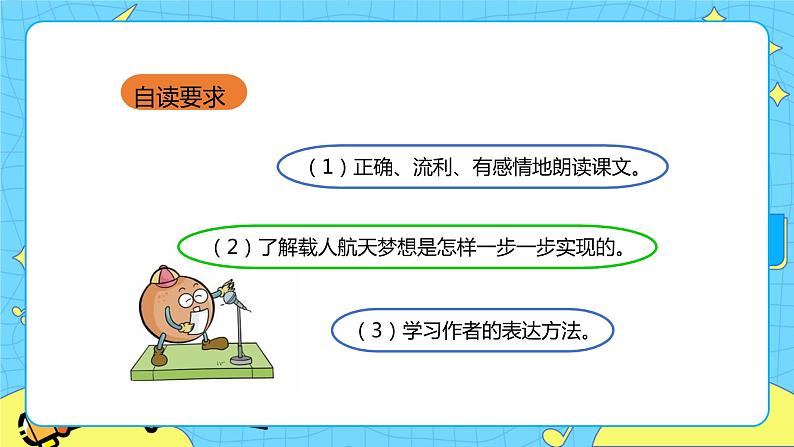 自读要求

（1）正确、流利、有感情地朗读课文。

（2）了解载人航天梦想是怎样一步一步实现的。

（3）学习作者的表达方法。